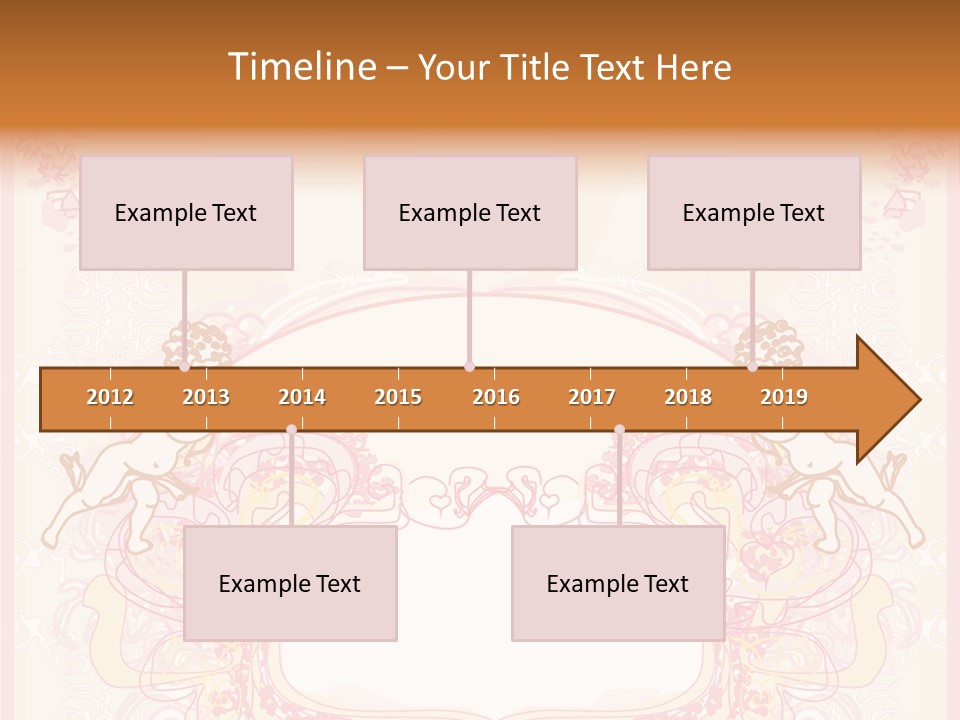 Timeline – Your Title Text Here

Example Text

Example Text

Example Text

2012 2013 2014 2015 2016 2017 2018 2019

Example Text

Example Text